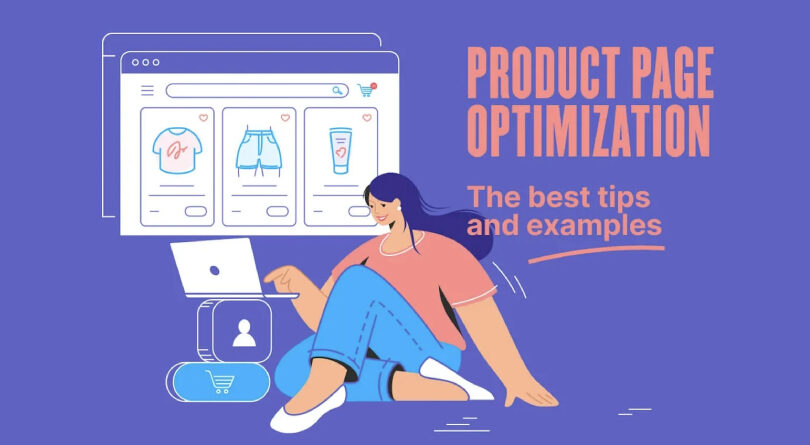 PRODUCT PAGE OPTIMIZATION

The best tips and examples